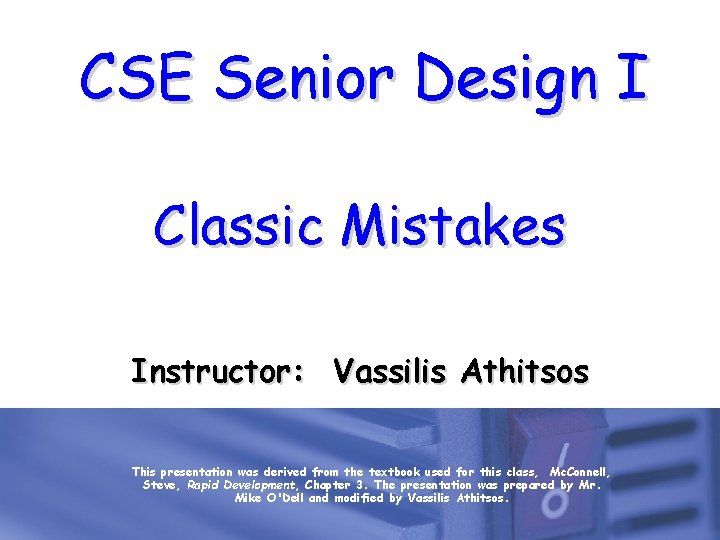 CSE Senior Design I

Classic Mistakes

Instructor: Vassilis Athitsos

This presentation was derived from the textbook used for this class, McConnell, Steve, Rapid Development, Chapter 3. The presentation was prepared by Mr. Mike O'Dell and modified by Vassilis Athitsos.